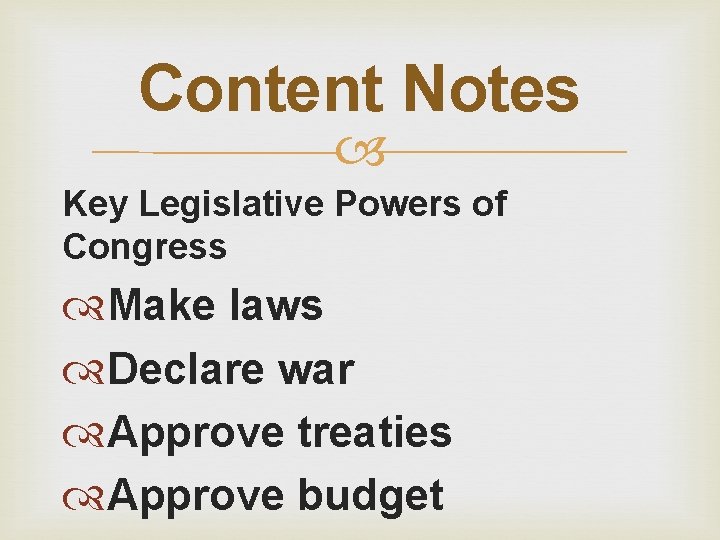 Content Notes

Key Legislative Powers of Congress

Make laws
Declare war
Approve treaties
Approve budget